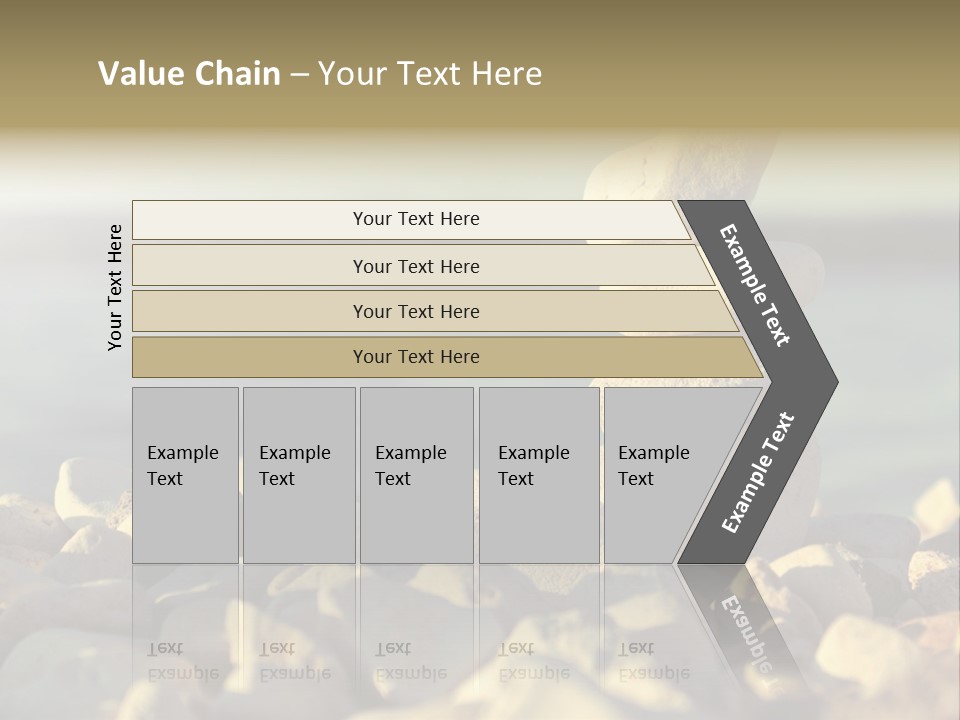 Value Chain – Your Text Here

Your Text Here

Your Text Here

Your Text Here

Your Text Here

Your Text Here

Example Text

Example Text

Example Text

Example Text

Example Text

Example Text

Example Text